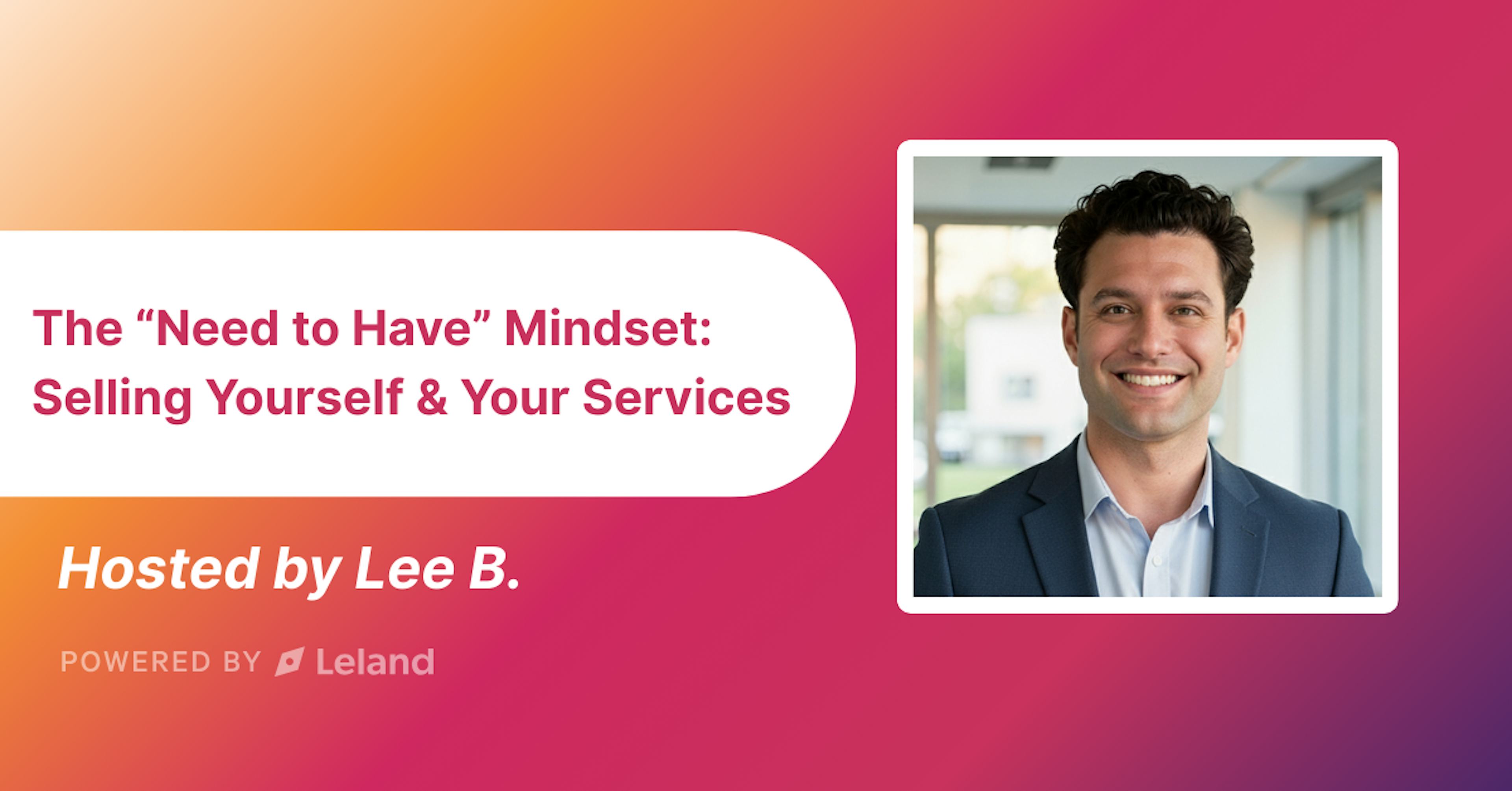 The “Need to Have” Mindset: Selling Yourself & Your Services

Hosted by Lee B.

POWERED BY Leland